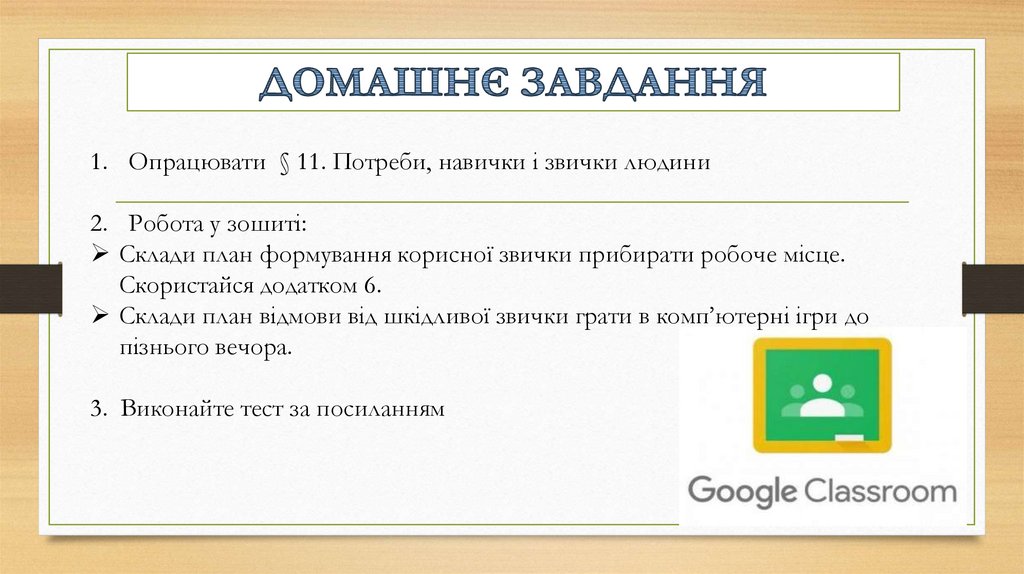 ДОМАШНЄ ЗАВДАННЯ

1. Опрацювати § 11. Потреби, навички і звички людини

2. Робота у зошиті:
➢ Склади план формування корисної звички прибирати робоче місце. Скористайся додатком 6.
➢ Склади план відмови від шкідливої звички грати в комп'ютерні ігри до пізнього вечора.

3. Виконайте тест за посиланням

Google Classroom